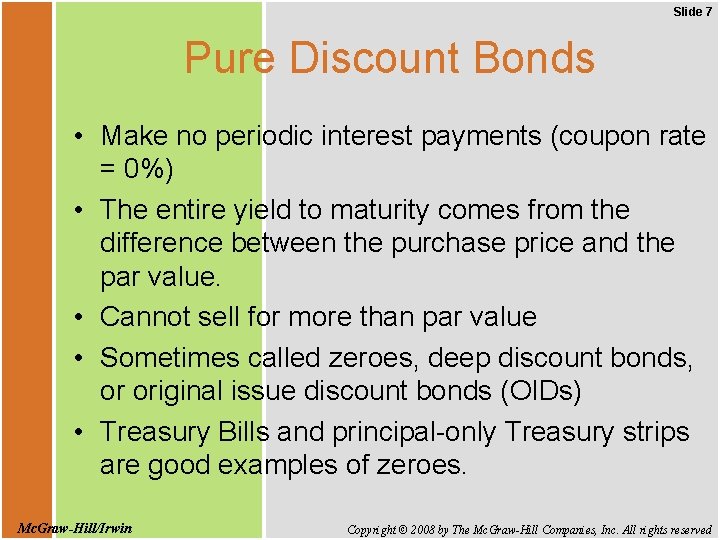 Slide 7

Pure Discount Bonds

• Make no periodic interest payments (coupon rate = 0%)
• The entire yield to maturity comes from the difference between the purchase price and the par value.
• Cannot sell for more than par value
• Sometimes called zeroes, deep discount bonds, or original issue discount bonds (OIDs)
• Treasury Bills and principal-only Treasury strips are good examples of zeroes.

McGraw-Hill/Irwin

Copyright © 2008 by The McGraw-Hill Companies, Inc. All rights reserved